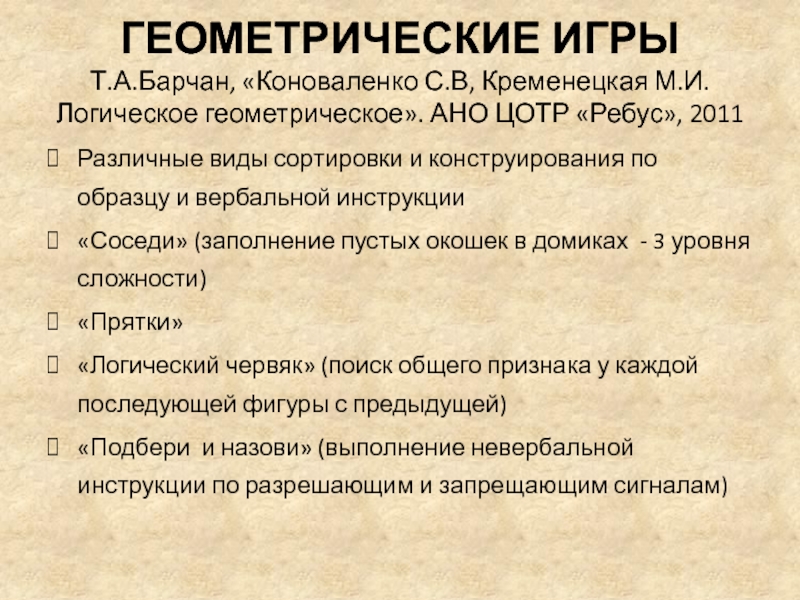 ГЕОМЕТРИЧЕСКИЕ ИГРЫ
Т.А.Барчан, «Коноваленко С.В, Кременецкая М.И. Логическое геометрическое». АНО ЦОТР «Ребус», 2011

Различные виды сортировки и конструирования по образцу и вербальной инструкции

«Соседи» (заполнение пустых окошек в домиках - 3 уровня сложности)

«Прятки»

«Логический червяк» (поиск общего признака у каждой последующей фигуры с предыдущей)

«Подбери и назови» (выполнение невербальной инструкции по разрешающим и запрещающим сигналам)